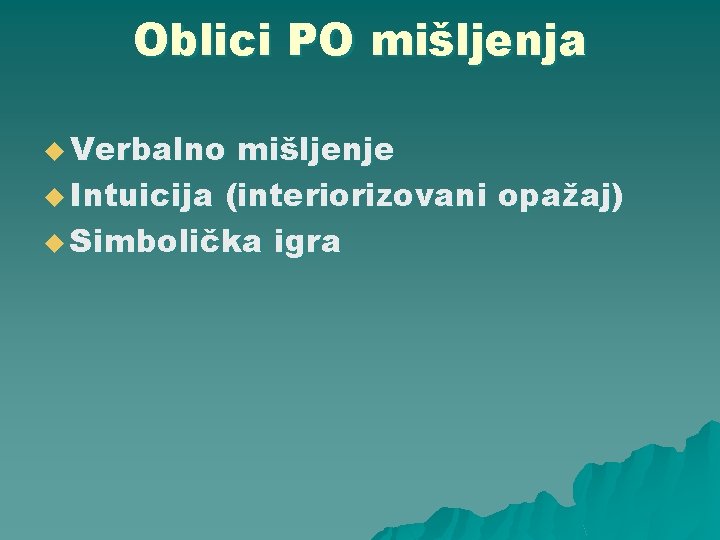 Oblici PO mišljenja

Verbalno mišljenje
Intuicija (interiorizovani opažaj)
Simbolička igra